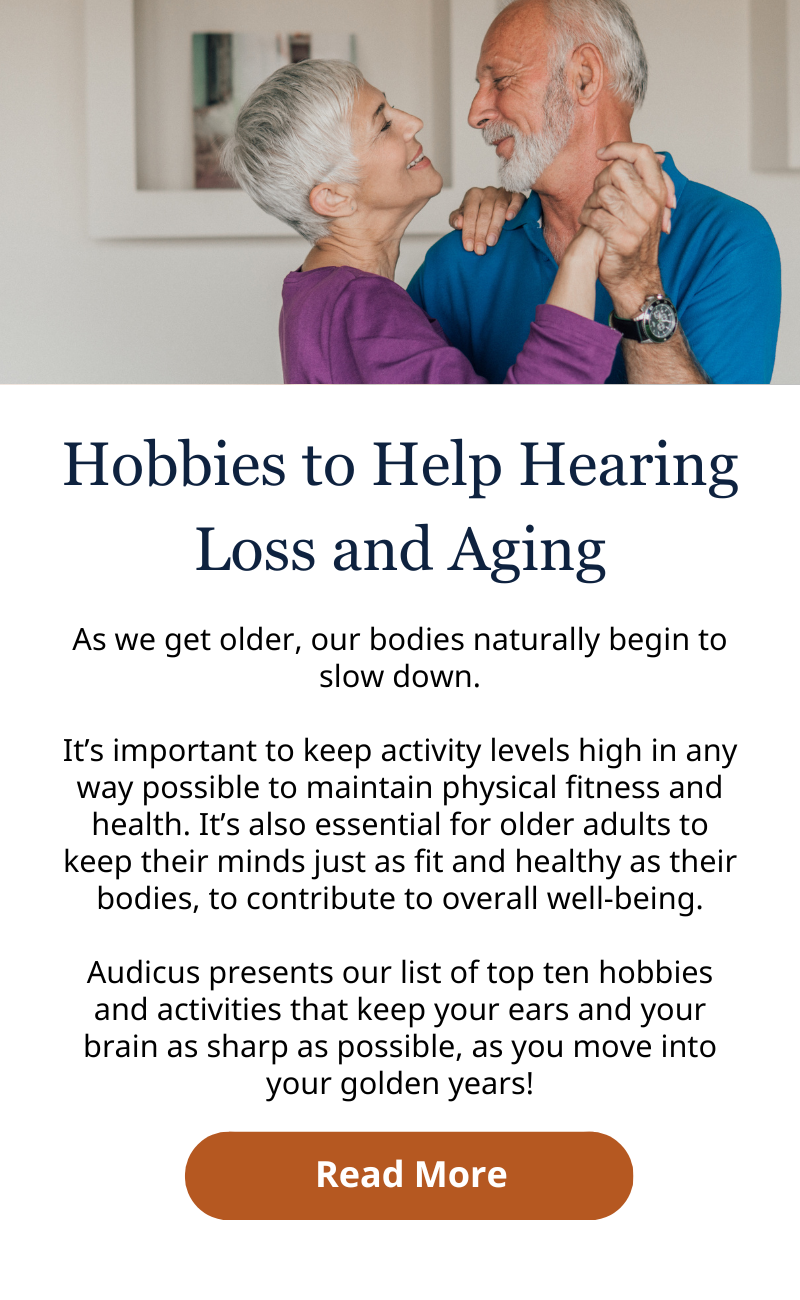 Hobbies to Help Hearing Loss and Aging

As we get older, our bodies naturally begin to slow down.

It’s important to keep activity levels high in any way possible to maintain physical fitness and health. It’s also essential for older adults to keep their minds just as fit and healthy as their bodies, to contribute to overall well-being.

Audicus presents our list of top ten hobbies and activities that keep your ears and your brain as sharp as possible, as you move into your golden years!

Read More